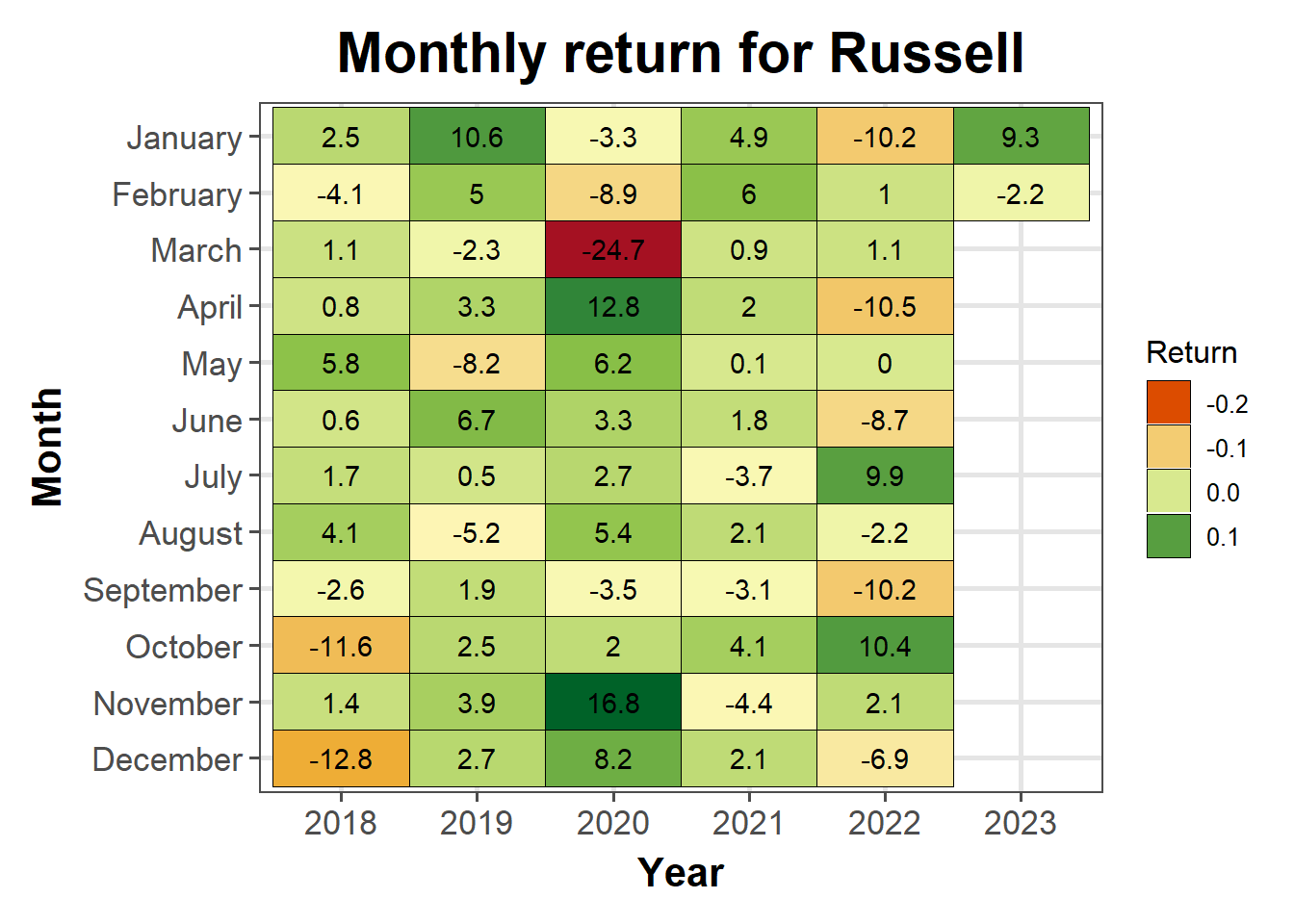 Monthly return for Russell

Month

| | 2018 | 2019 | 2020 | 2021 | 2022 | 2023 |
|---|---|---|---|---|---|---|
| January | 2.5 | 10.6 | -3.3 | 4.9 | -10.2 | 9.3 |
| February | -4.1 | 5 | -8.9 | 6 | 1 | -2.2 |
| March | 1.1 | -2.3 | -24.7 | 0.9 | 1.1 | |
| April | 0.8 | 3.3 | 12.8 | 2 | -10.5 | |
| May | 5.8 | -8.2 | 6.2 | 0.1 | 0 | |
| June | 0.6 | 6.7 | 3.3 | 1.8 | -8.7 | |
| July | 1.7 | 0.5 | 2.7 | -3.7 | 9.9 | |
| August | 4.1 | -5.2 | 5.4 | 2.1 | -2.2 | |
| September | -2.6 | 1.9 | -3.5 | -3.1 | -10.2 | |
| October | -11.6 | 2.5 | 2 | 4.1 | 10.4 | |
| November | 1.4 | 3.9 | 16.8 | -4.4 | 2.1 | |
| December | -12.8 | 2.7 | 8.2 | 2.1 | -6.9 | |

Year

Return
-0.2
-0.1
0.0
0.1